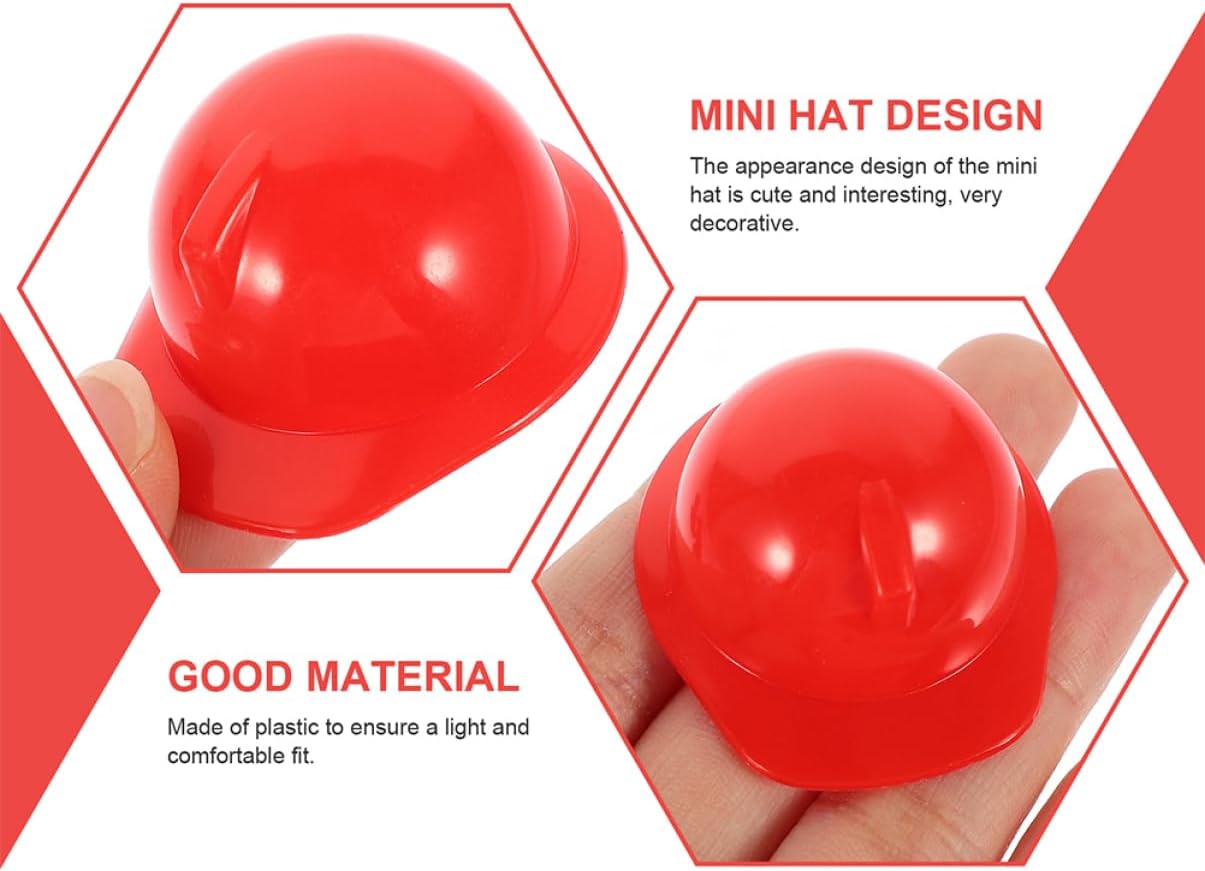 MINI HAT DESIGN

The appearance design of the mini hat is cute and interesting, very decorative.

GOOD MATERIAL

Made of plastic to ensure a light and comfortable fit.